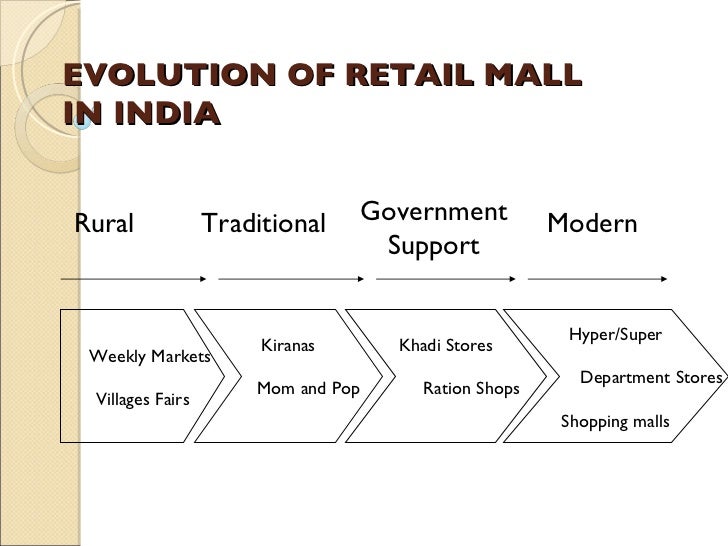 EVOLUTION OF RETAIL MALL IN INDIA

Rural

Traditional

Government Support

Modern

Weekly Markets

Villages Fairs

Kiranas

Mom and Pop

Khadi Stores

Ration Shops

Hyper/Super

Department Stores

Shopping malls